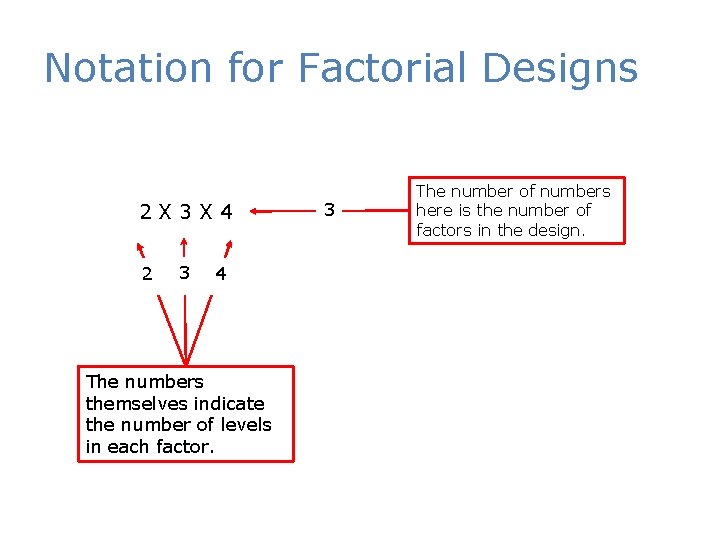 Notation for Factorial Designs

2 X 3 X 4

3

The number of numbers here is the number of factors in the design.

2 3 4

The numbers themselves indicate the number of levels in each factor.